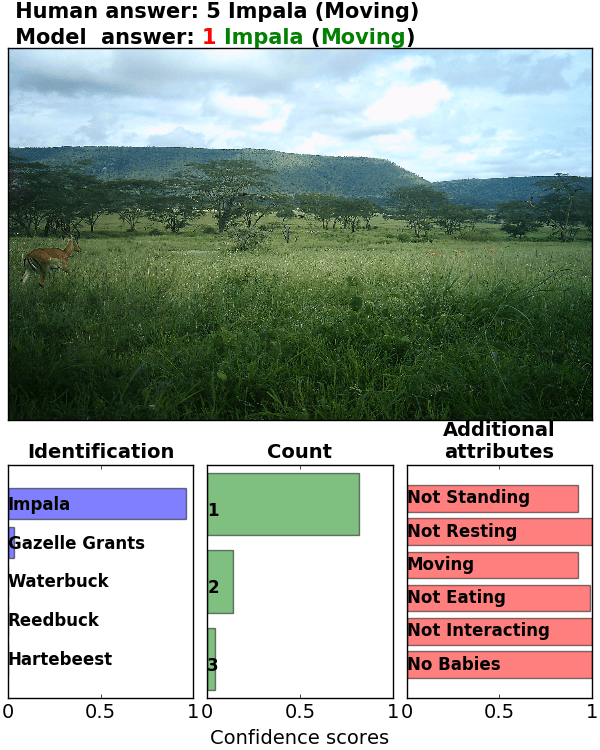 Human answer: 5 Impala (Moving)
Model answer: 1 Impala (Moving)

Identification

Impala
Gazelle Grants
Waterbuck
Reedbuck
Hartebeest

0 0.5 1

Count

1
2
3

0 0.5 1

Additional attributes

Not Standing
Not Resting
Moving
Not Eating
Not Interacting
No Babies

0 0.5 1

Confidence scores